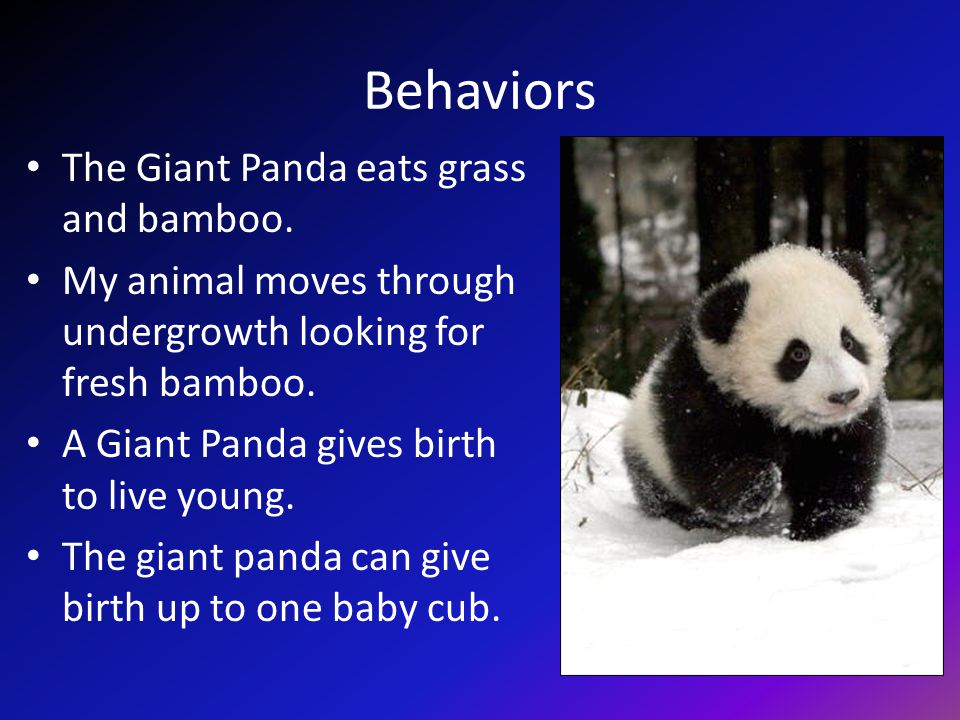 Behaviors

• The Giant Panda eats grass and bamboo.

• My animal moves through undergrowth looking for fresh bamboo.

• A Giant Panda gives birth to live young.

• The giant panda can give birth up to one baby cub.